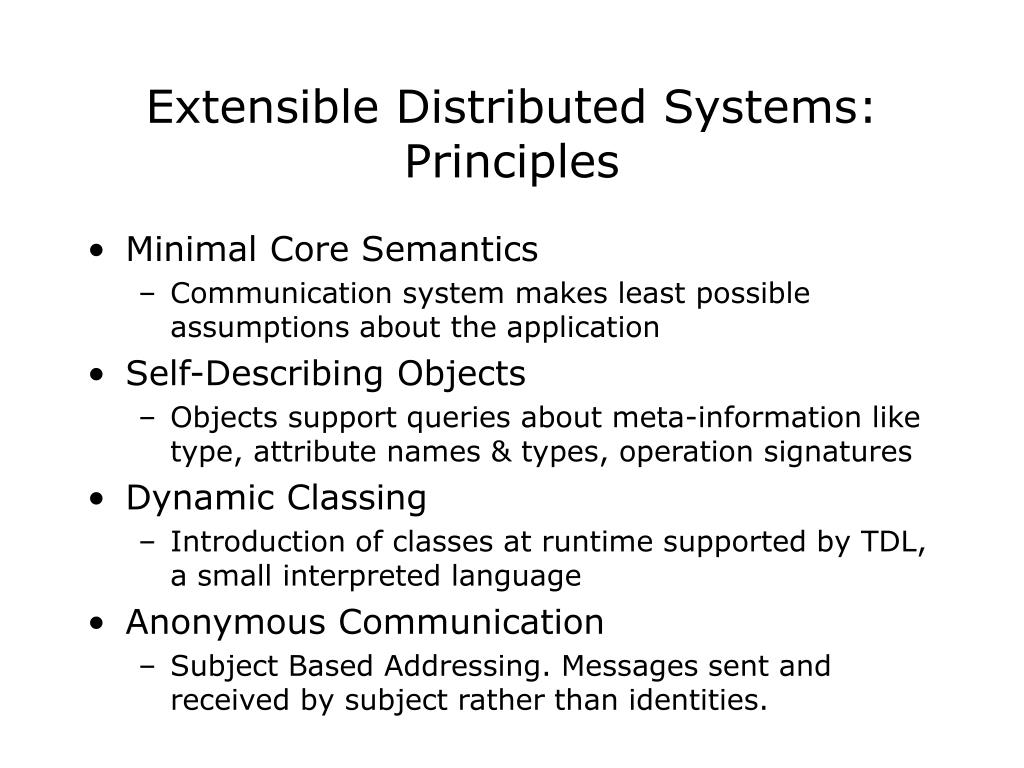 Extensible Distributed Systems: Principles

• Minimal Core Semantics
– Communication system makes least possible assumptions about the application
• Self-Describing Objects
– Objects support queries about meta-information like type, attribute names & types, operation signatures
• Dynamic Classing
– Introduction of classes at runtime supported by TDL, a small interpreted language
• Anonymous Communication
– Subject Based Addressing. Messages sent and received by subject rather than identities.